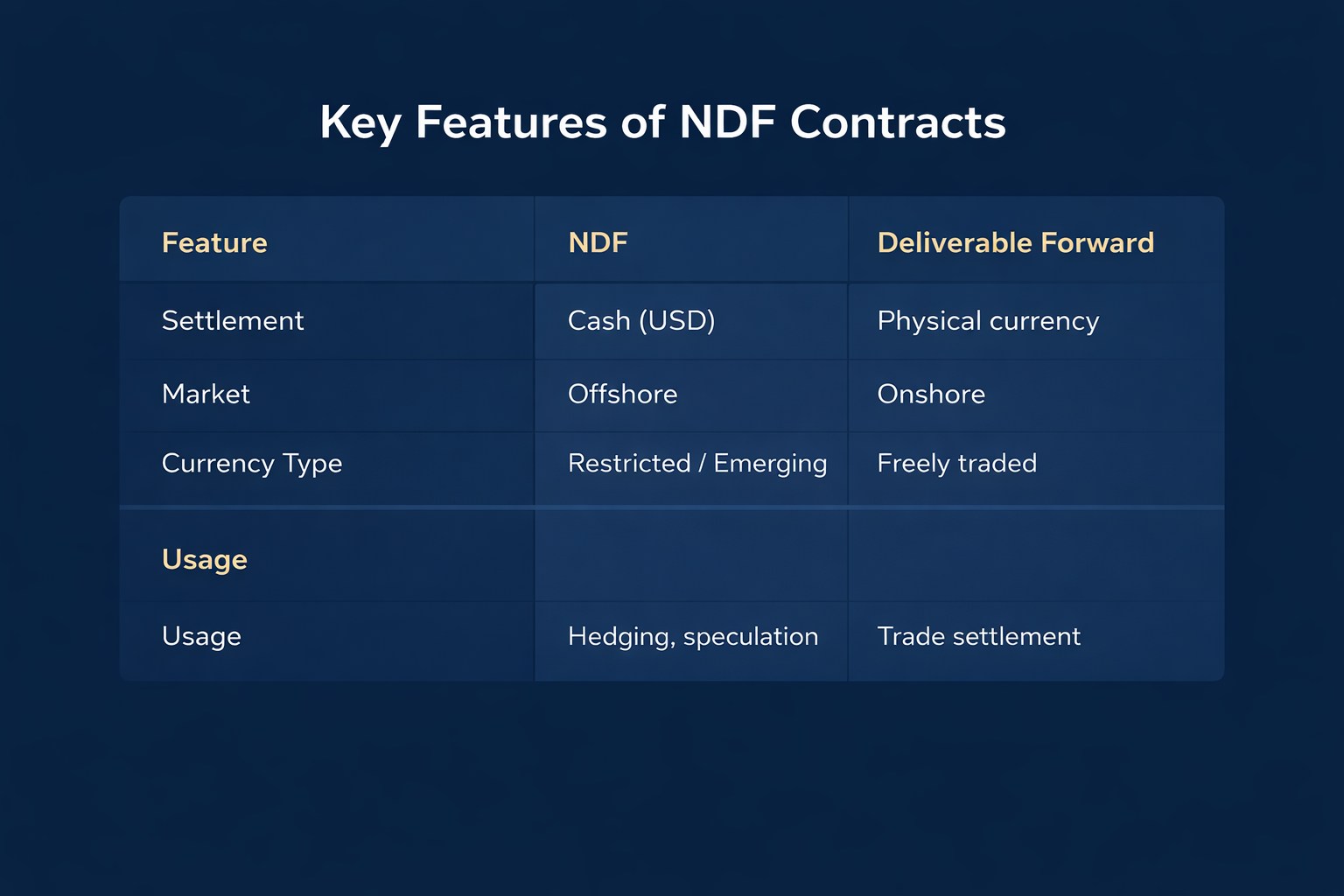 Key Features of NDF Contracts

| Feature | NDF | Deliverable Forward |
|---|---|---|
| Settlement | Cash (USD) | Physical currency |
| Market | Offshore | Onshore |
| Currency Type | Restricted / Emerging | Freely traded |
| Usage | | |
| Usage | Hedging, speculation | Trade settlement |